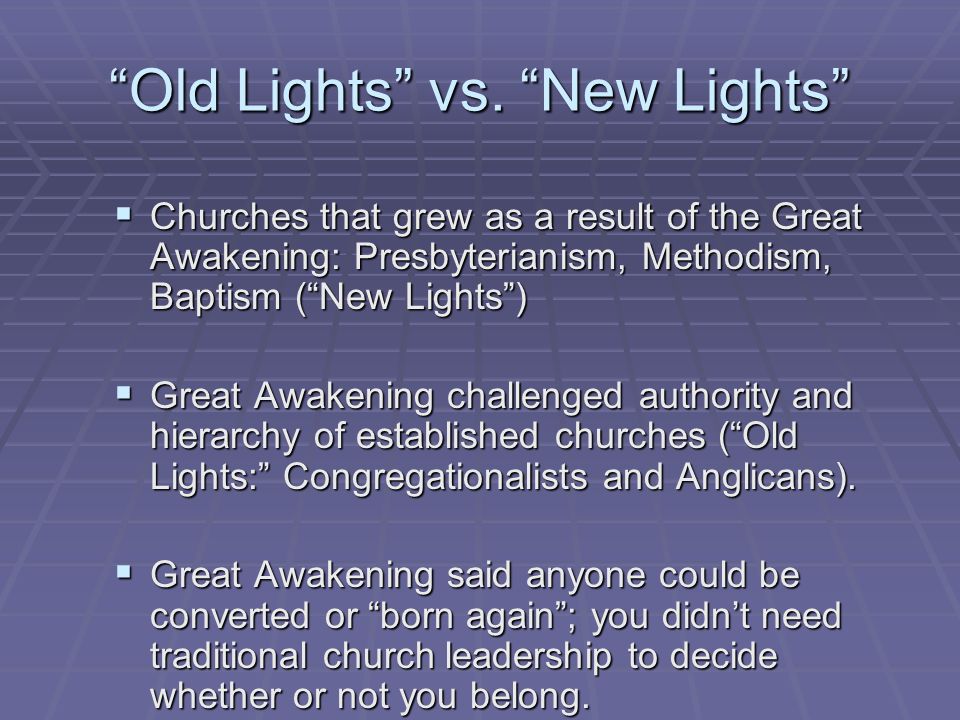 “Old Lights” vs. “New Lights”

▪ Churches that grew as a result of the Great Awakening: Presbyterianism, Methodism, Baptism (“New Lights”)

▪ Great Awakening challenged authority and hierarchy of established churches (“Old Lights:” Congregationalists and Anglicans).

▪ Great Awakening said anyone could be converted or “born again”; you didn’t need traditional church leadership to decide whether or not you belong.